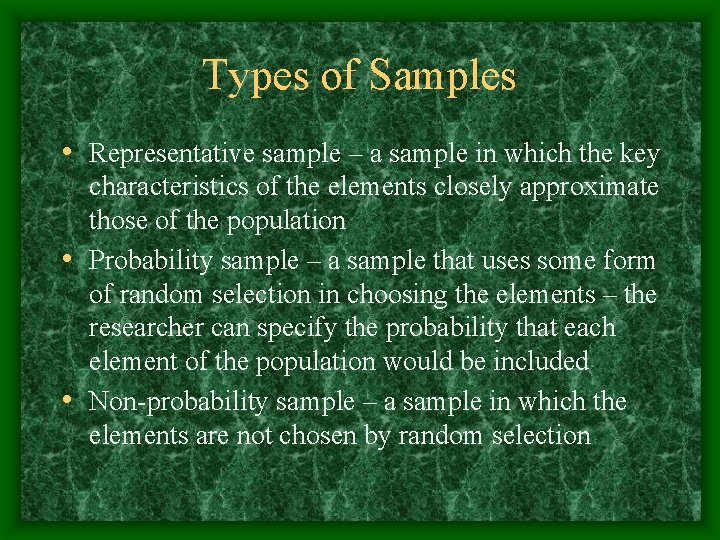 Types of Samples

• Representative sample – a sample in which the key characteristics of the elements closely approximate those of the population
• Probability sample – a sample that uses some form of random selection in choosing the elements – the researcher can specify the probability that each element of the population would be included
• Non-probability sample – a sample in which the elements are not chosen by random selection